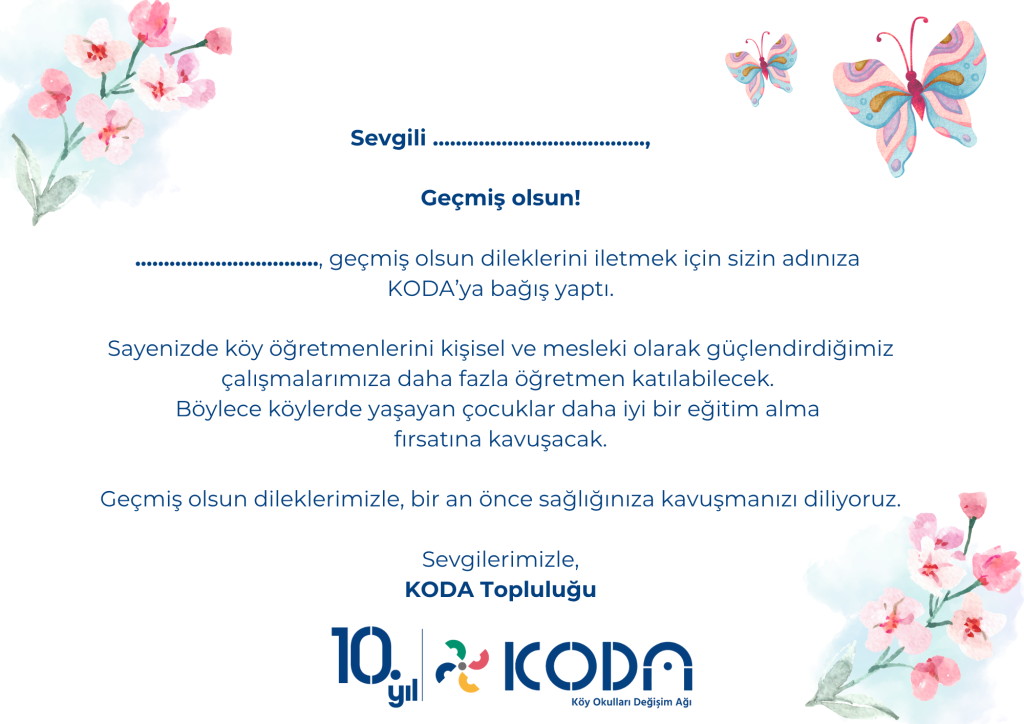 Sevgili ____,

Geçmiş olsun!

____, geçmiş olsun dileklerini iletmek için sizin adınıza KODA'ya bağış yaptı.

Sayenizde köy öğretmenlerini kişisel ve mesleki olarak güçlendirdiğimiz çalışmalarımıza daha fazla öğretmen katılabilecek. Böylece köylerde yaşayan çocuklar daha iyi bir eğitim alma fırsatına kavuşacak.

Geçmiş olsun dileklerimizle, bir an önce sağlığınıza kavuşmanızı diliyoruz.

Sevgilerimizle,
KODA Topluluğu

10. yıl
KODA
Köy Okulları Değişim Ağı